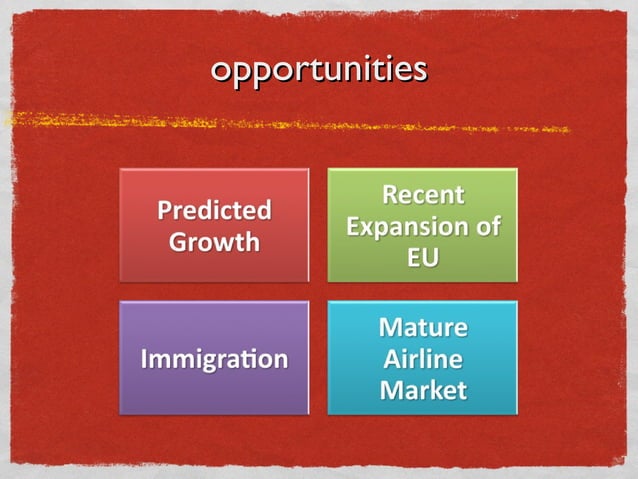 opportunities

Predicted Growth

Recent Expansion of EU

Immigration

Mature Airline Market